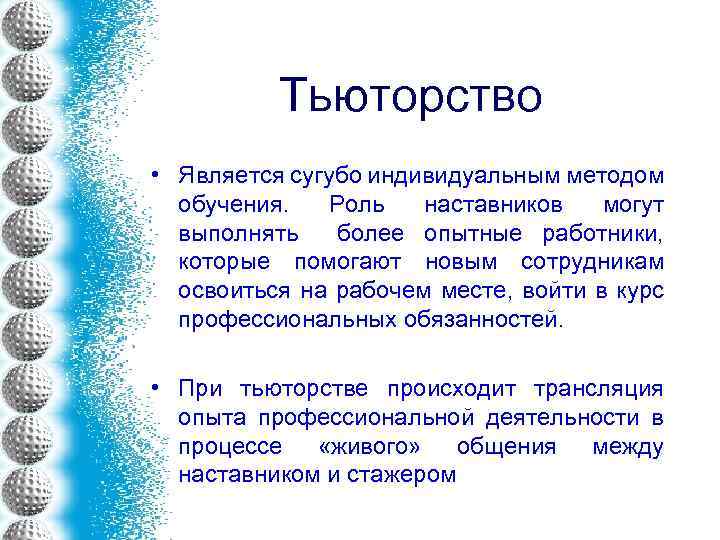 Тьюторство

• Является сугубо индивидуальным методом обучения. Роль наставников могут выполнять более опытные работники, которые помогают новым сотрудникам освоиться на рабочем месте, войти в курс профессиональных обязанностей.

• При тьюторстве происходит трансляция опыта профессиональной деятельности в процессе «живого» общения между наставником и стажером